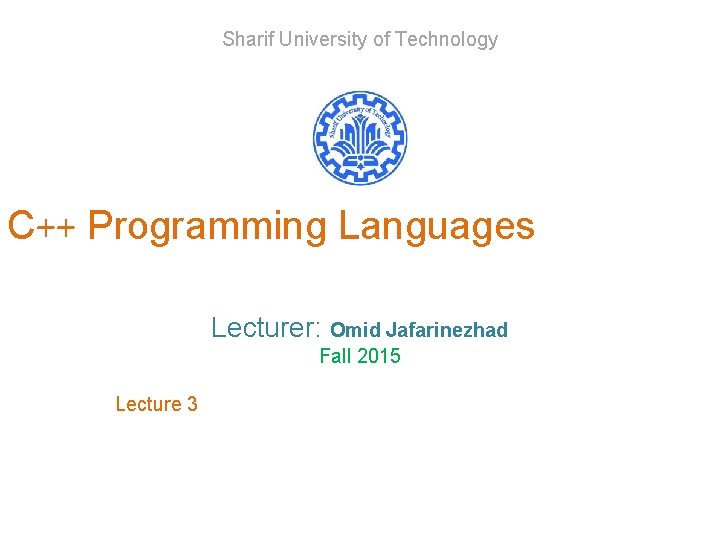 Sharif University of Technology

Sharif University of Technology

C++ Programming Languages

Lecturer: Omid Jafarinezhad
Fall 2015

Lecture 3